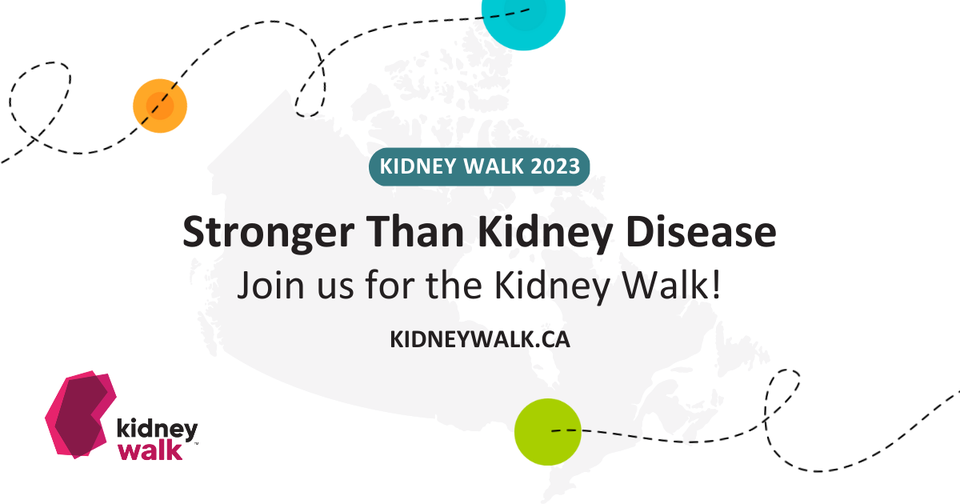 KIDNEY WALK 2023

Stronger Than Kidney Disease

Join us for the Kidney Walk!

KIDNEYWALK.CA

kidney walk